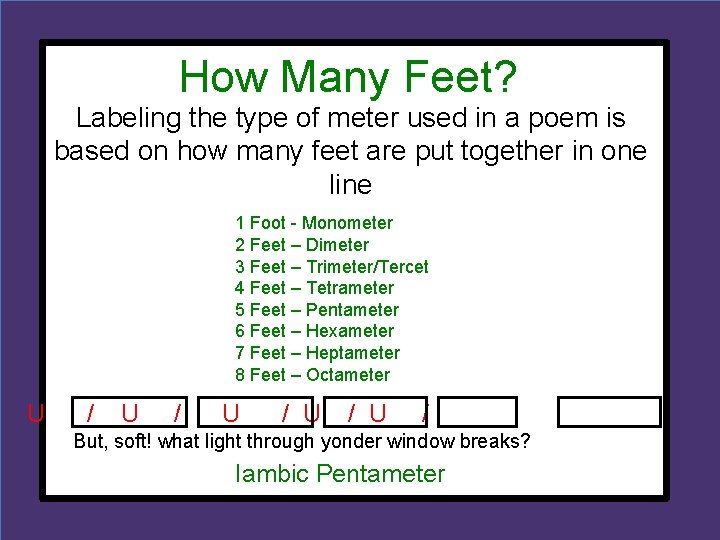 How Many Feet?

Labeling the type of meter used in a poem is based on how many feet are put together in one line

1 Foot - Monometer
2 Feet – Dimeter
3 Feet – Trimeter/Tercet
4 Feet – Tetrameter
5 Feet – Pentameter
6 Feet – Hexameter
7 Feet – Heptameter
8 Feet – Octameter

U / U / U / U / U /

But, soft! what light through yonder window breaks?

Iambic Pentameter